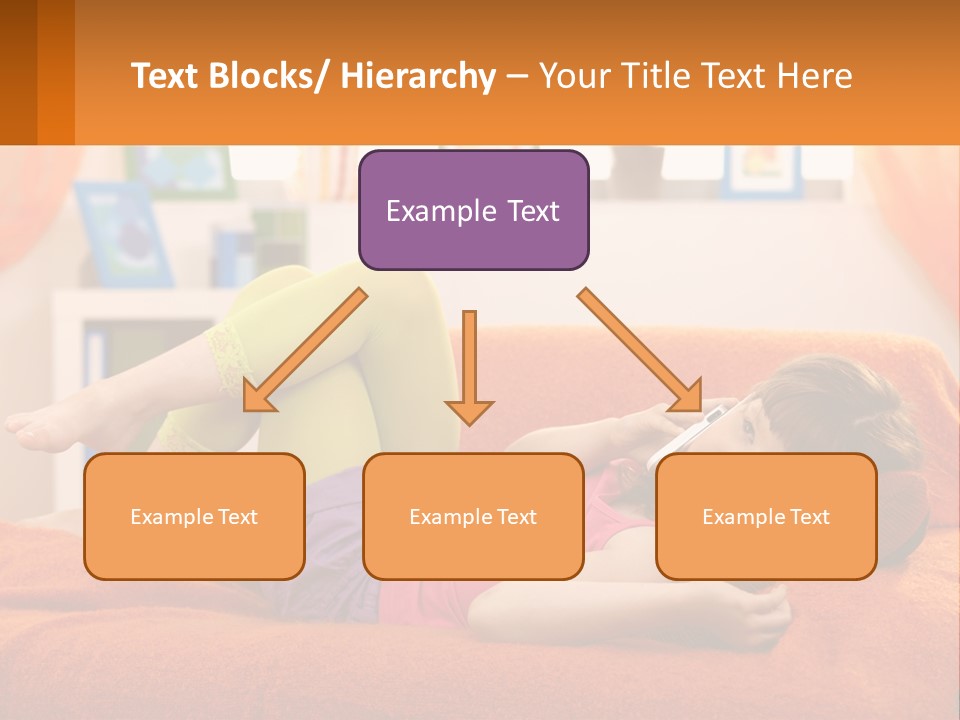 Text Blocks/ Hierarchy – Your Title Text Here

Example Text

Example Text

Example Text

Example Text